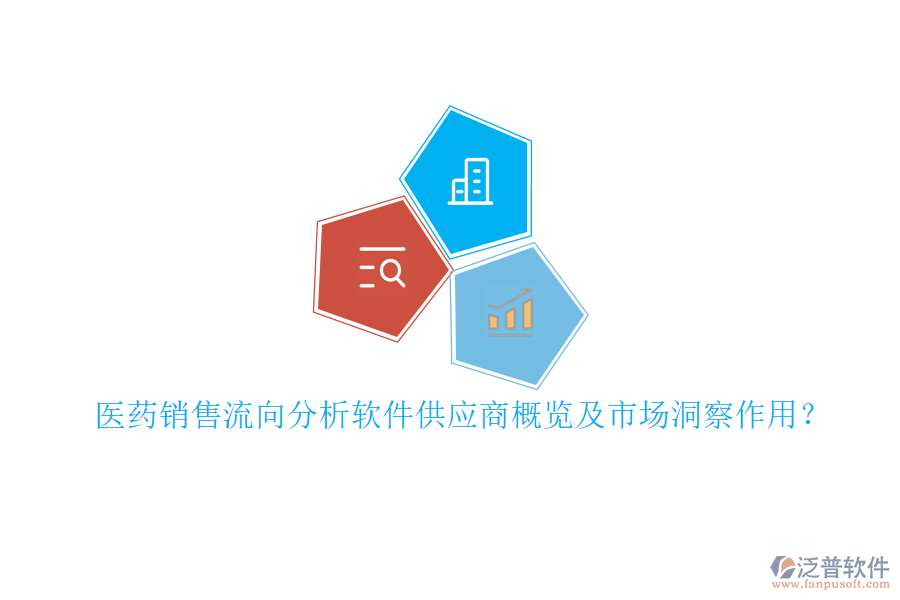 医药销售流向分析软件供应商概览及市场洞察作用？

泛普软件
www.fanpusoft.com